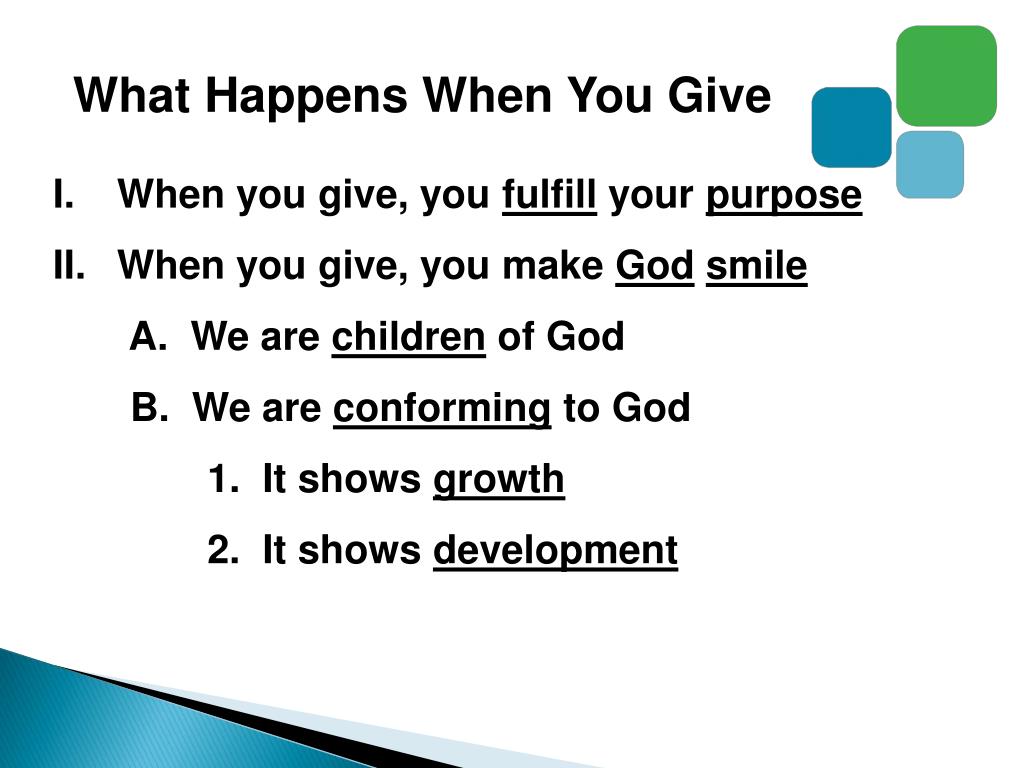 What Happens When You Give

I. When you give, you fulfill your purpose

II. When you give, you make God smile

A. We are children of God

B. We are conforming to God

1. It shows growth

2. It shows development